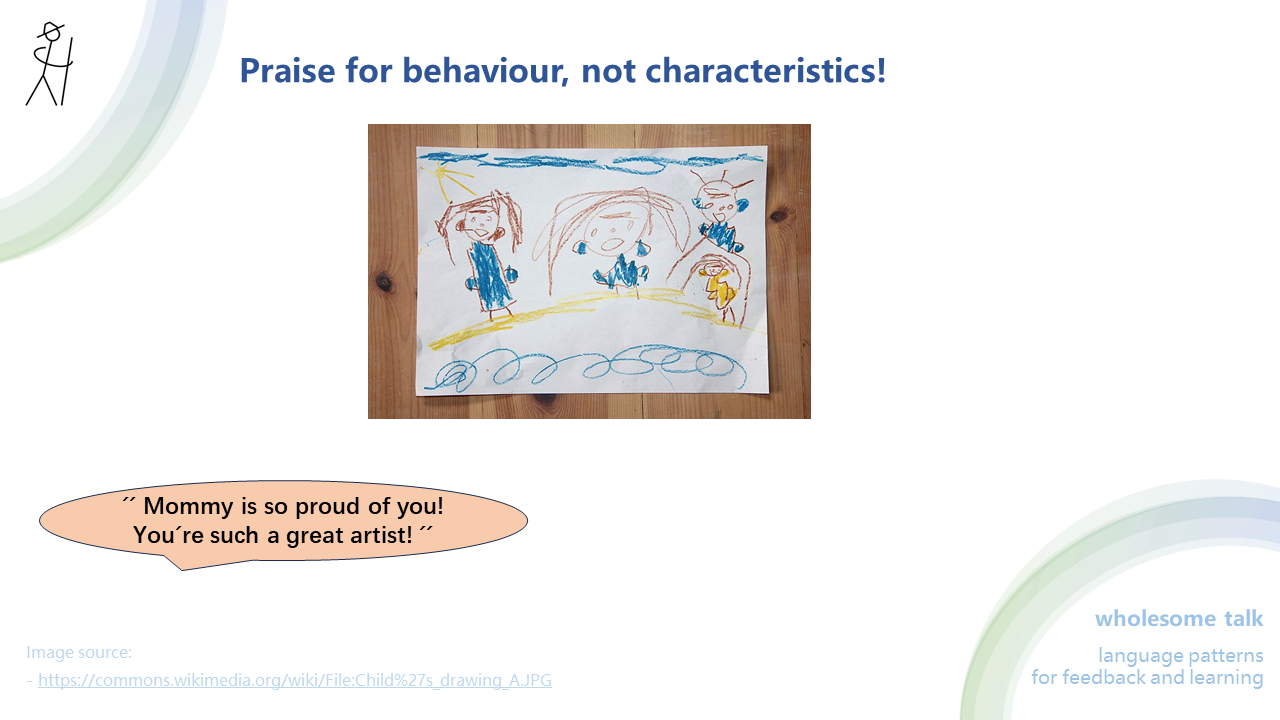 Praise for behaviour, not characteristics!

´´ Mommy is so proud of you! You´re such a great artist! ´´

Image source:
- https://commons.wikimedia.org/wiki/File:Child%27s_drawing_A.JPG

wholesome talk

language patterns for feedback and learning